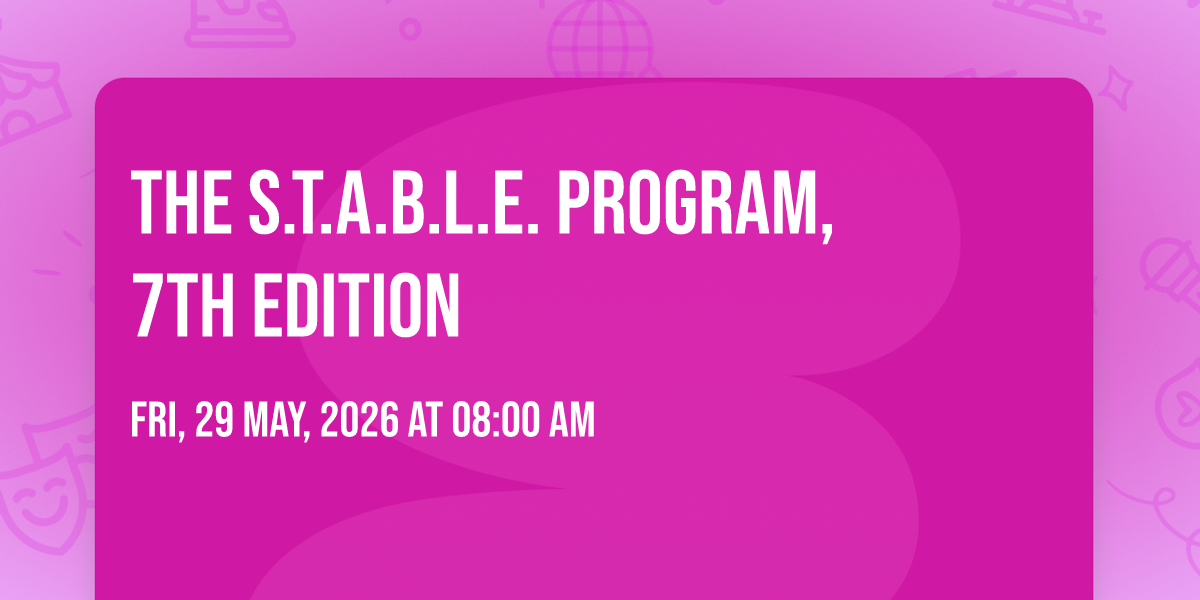 THE S.T.A.B.L.E. PROGRAM, 7TH EDITION

FRI, 29 MAY, 2026 AT 08:00 AM